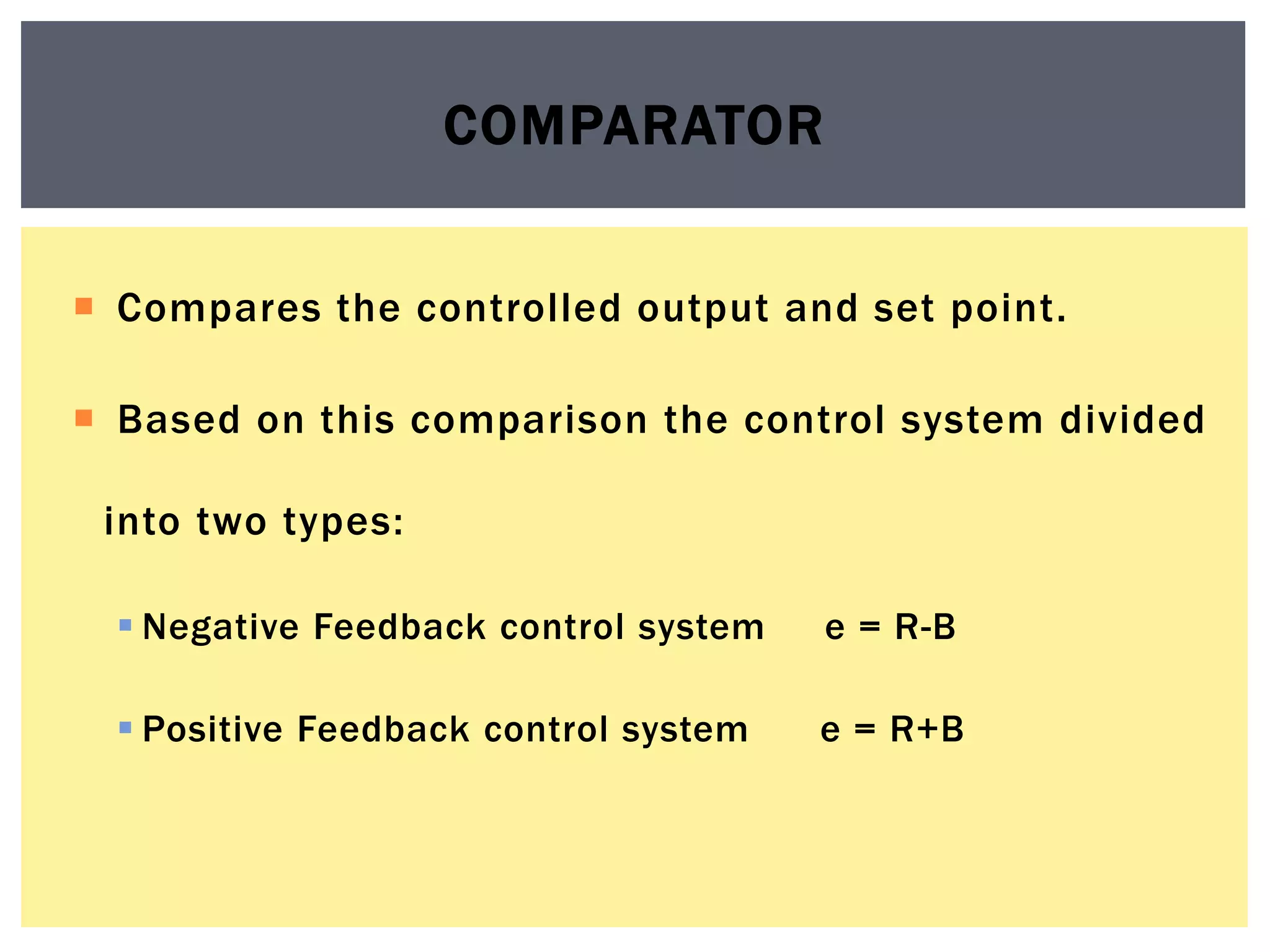 COMPARATOR

Compares the controlled output and set point.

Based on this comparison the control system divided into two types:

Negative Feedback control system $e = R-B$

Positive Feedback control system $e = R+B$